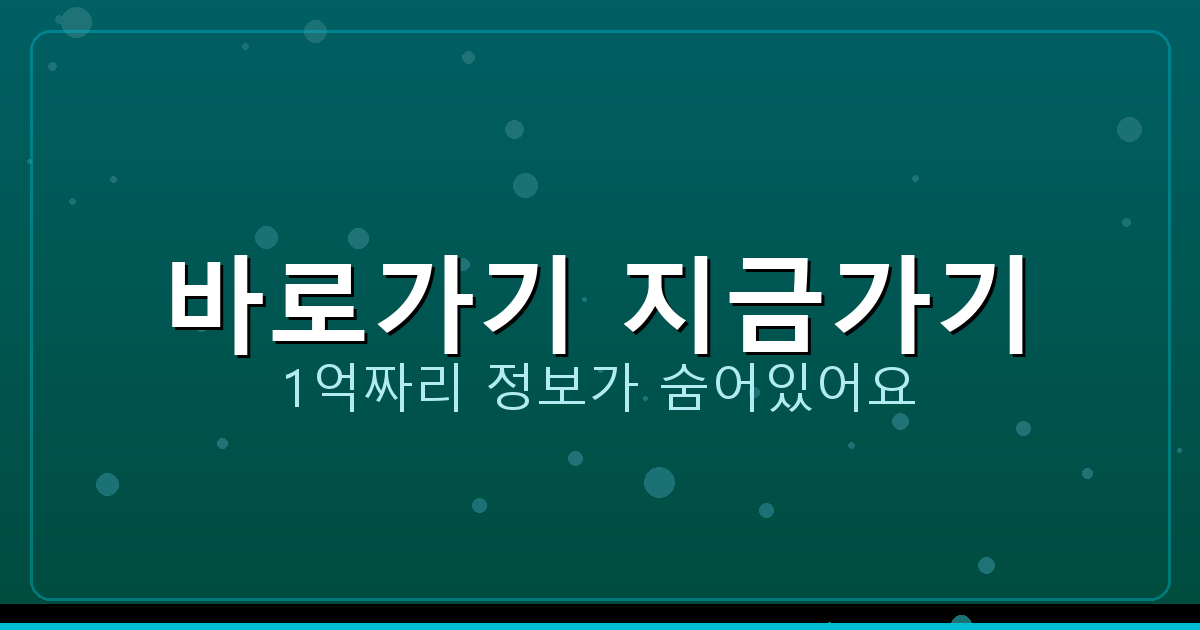 바로가기 지금가기

1억짜리 정보가 숨어있어요